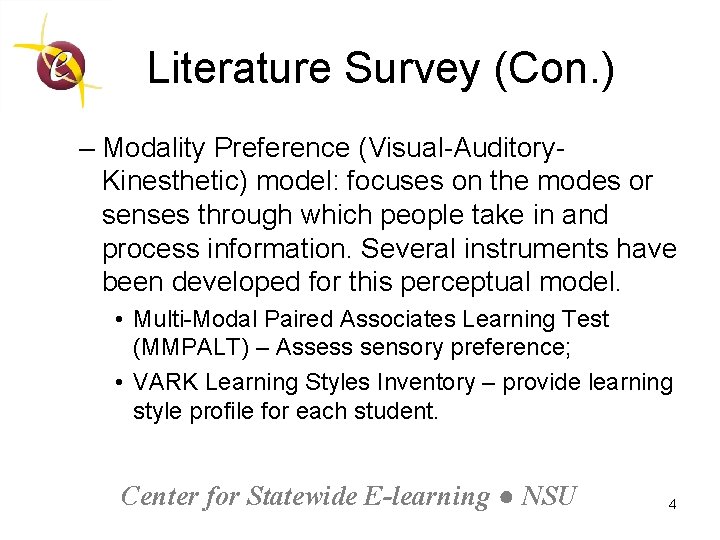 e

Literature Survey (Con.)

– Modality Preference (Visual-Auditory-Kinesthetic) model: focuses on the modes or senses through which people take in and process information. Several instruments have been developed for this perceptual model.

• Multi-Modal Paired Associates Learning Test (MMPALT) – Assess sensory preference;

• VARK Learning Styles Inventory – provide learning style profile for each student.

Center for Statewide E-learning ● NSU

4